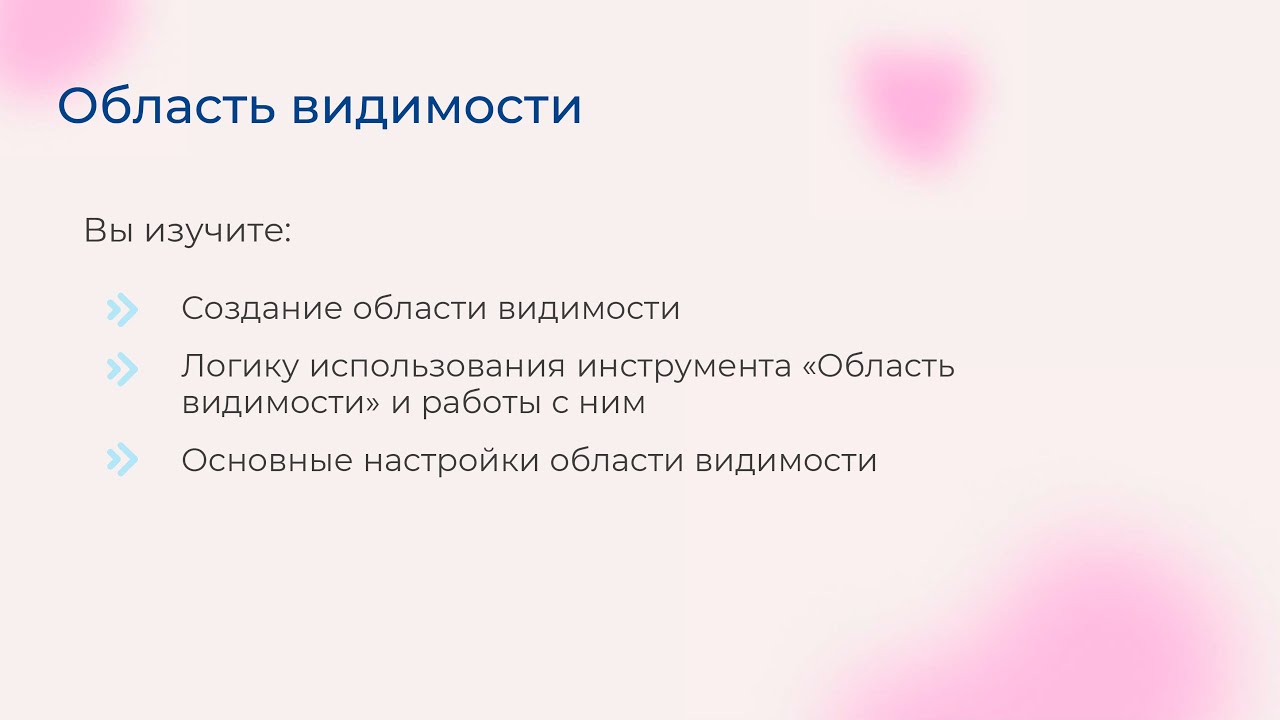 Область видимости

Вы изучите:

Создание области видимости

Логику использования инструмента «Область видимости» и работы с ним

Основные настройки области видимости